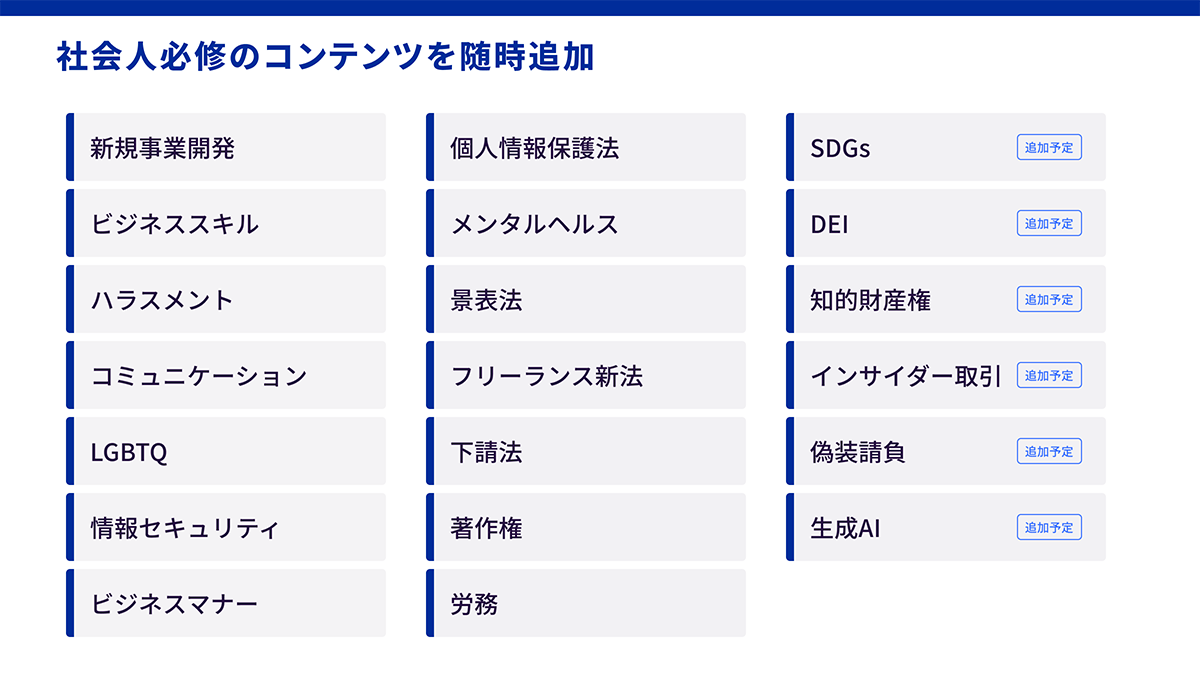 社会人必修のコンテンツを随時追加

新規事業開発

ビジネススキル

ハラスメント

コミュニケーション

LGBTQ

情報セキュリティ

ビジネスマナー

個人情報保護法

メンタルヘルス

景表法

フリーランス新法

下請法

著作権

労務

SDGs 追加予定

DEI 追加予定

知的財産権 追加予定

インサイダー取引 追加予定

偽装請負 追加予定

生成AI 追加予定